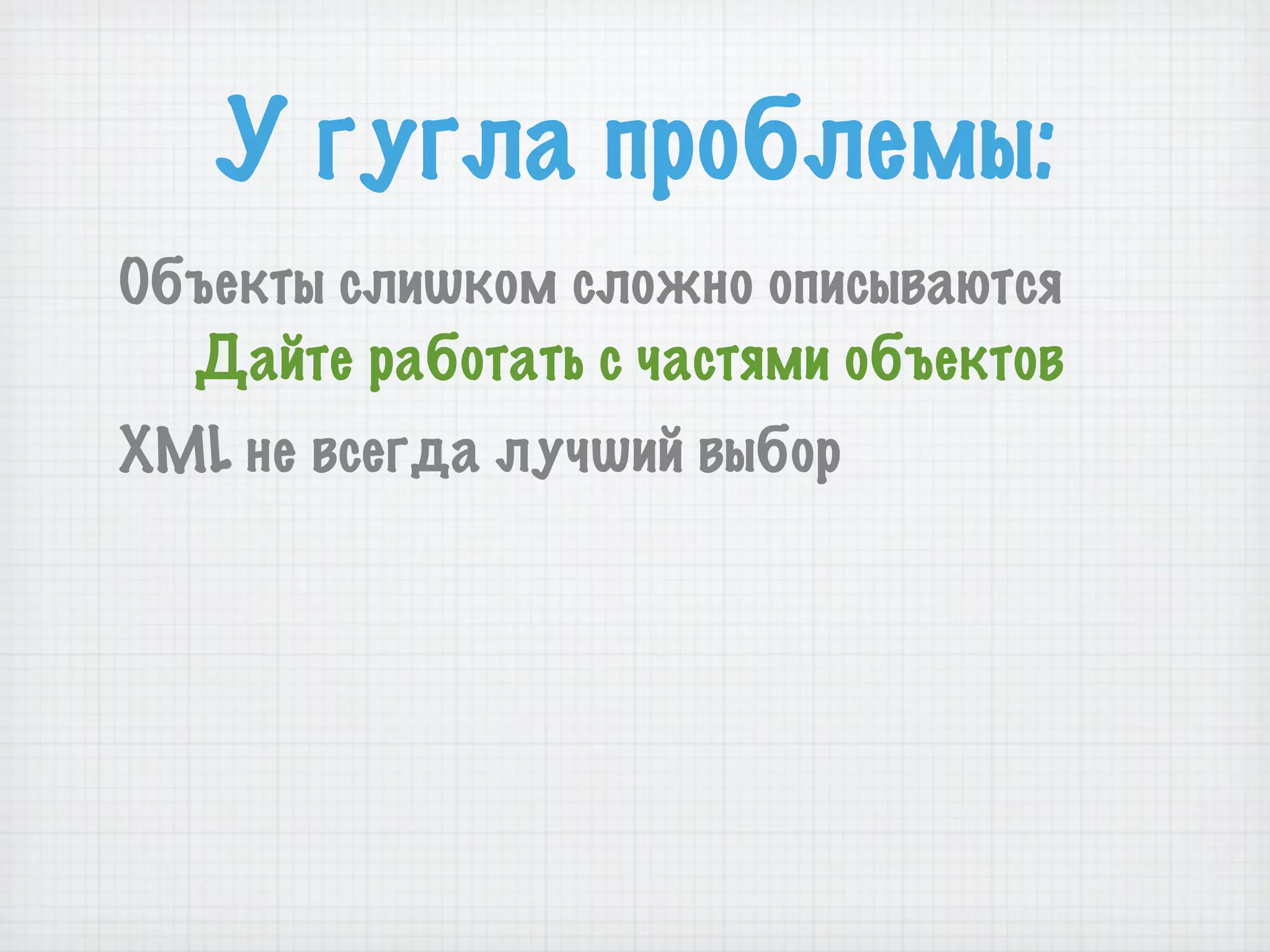 У гугла проблемы:

Объекты слишком сложно описываются

Дайте работать с частями объектов

XML не всегда лучший выбор